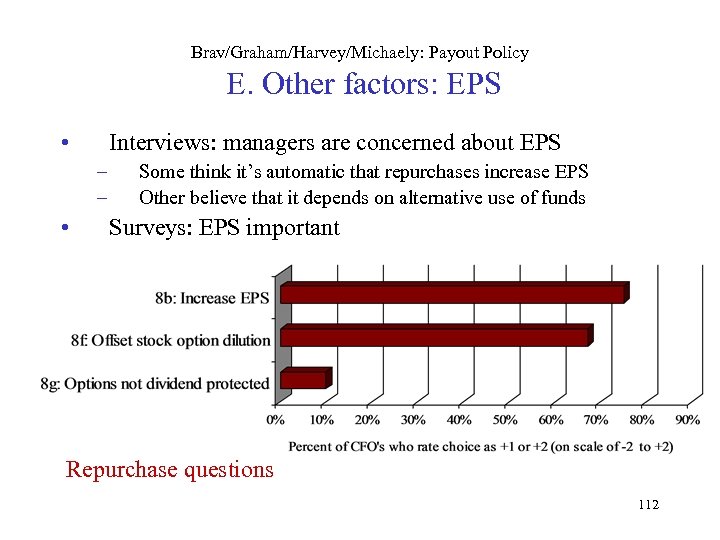 Brav/Graham/Harvey/Michaely: Payout Policy

E. Other factors: EPS

• Interviews: managers are concerned about EPS
– Some think it's automatic that repurchases increase EPS
– Other believe that it depends on alternative use of funds

• Surveys: EPS important

8b: Increase EPS
8f: Offset stock option dilution
8g: Options not dividend protected

0% 10% 20% 30% 40% 50% 60% 70% 80% 90%

Percent of CFO's who rate choice as +1 or +2 (on scale of -2 to +2)

Repurchase questions

112